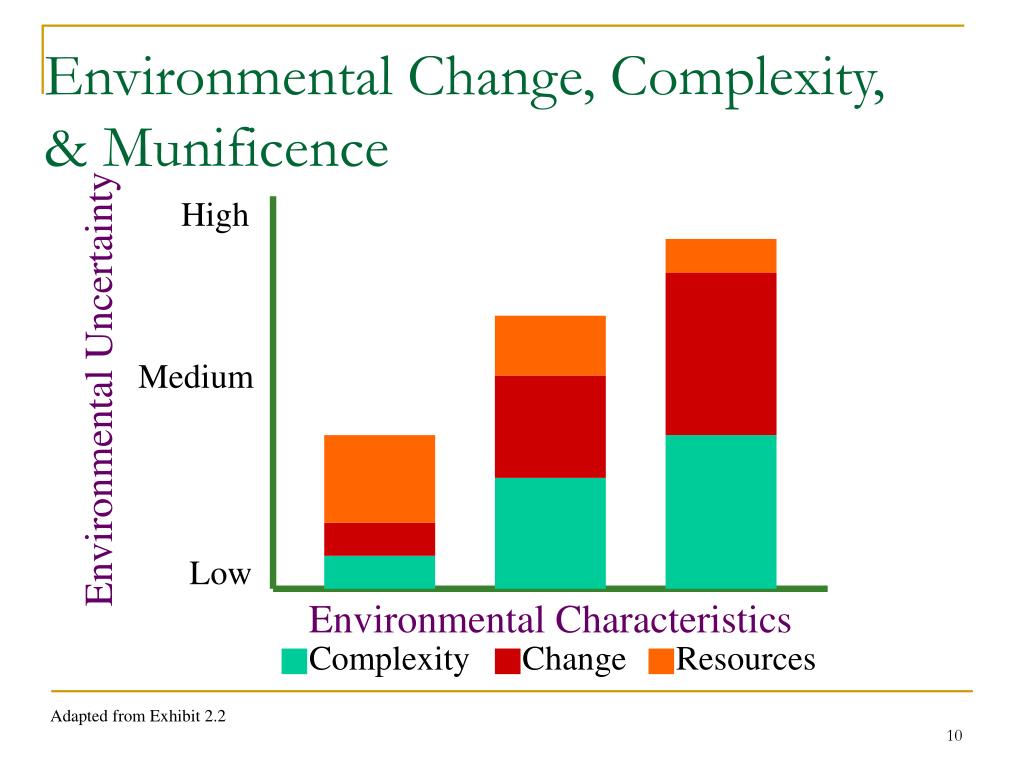 Environmental Change, Complexity, & Munificence

Environmental Uncertainty

High

Medium

Low

Environmental Characteristics

Complexity Change Resources

Adapted from Exhibit 2.2

10